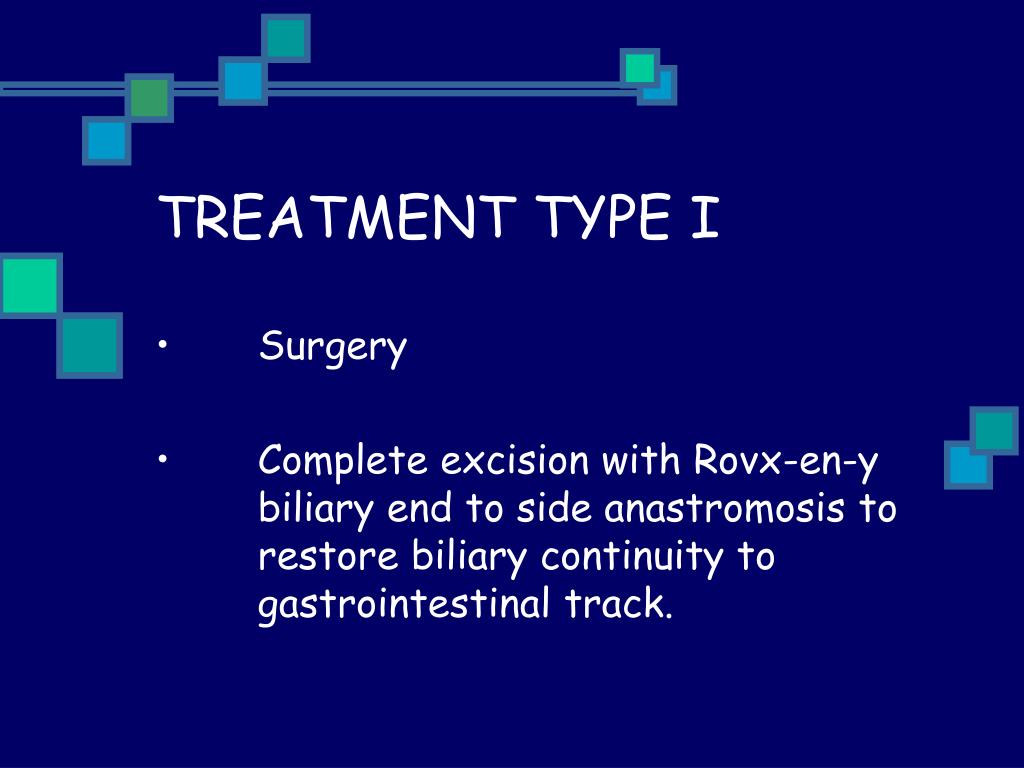 TREATMENT TYPE I

• Surgery

• Complete excision with Rovx-en-y biliary end to side anastromosis to restore biliary continuity to gastrointestinal track.